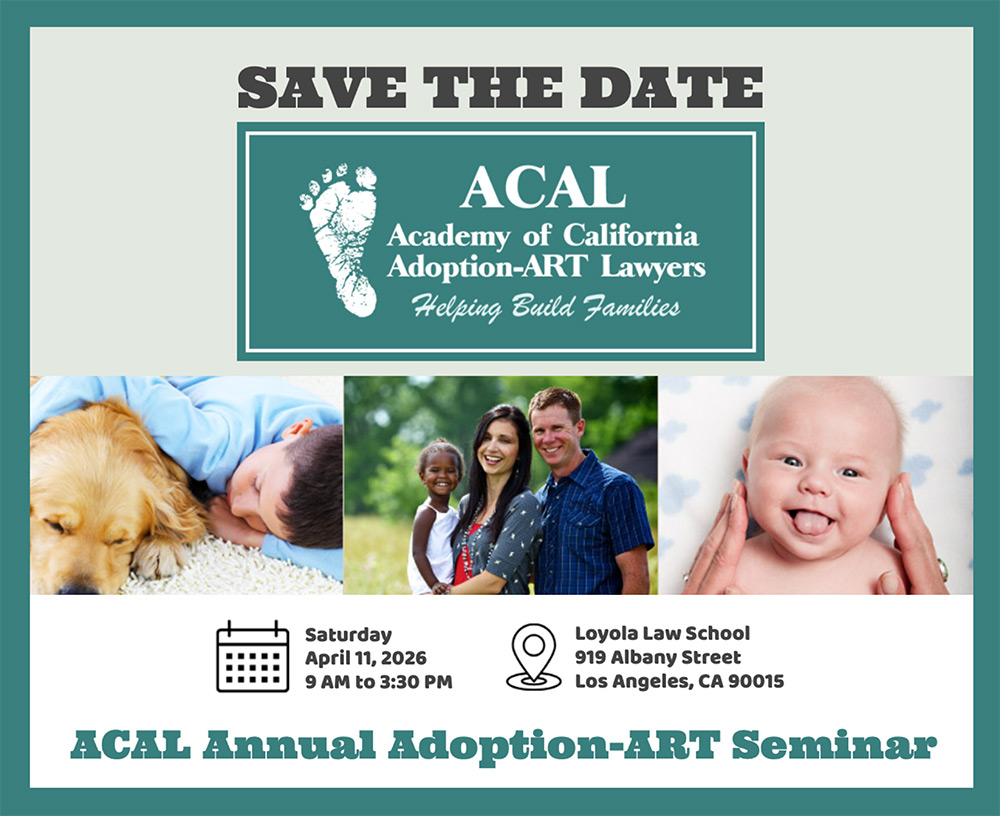 SAVE THE DATE

ACAL
Academy of California
Adoption-ART Lawyers
Helping Build Families

Saturday
April 11, 2026
9 AM to 3:30 PM

Loyola Law School
919 Albany Street
Los Angeles, CA 90015

ACAL Annual Adoption-ART Seminar